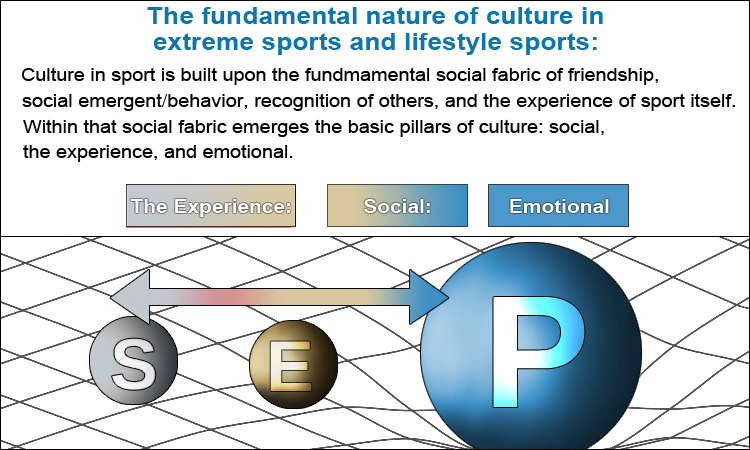 The fundamental nature of culture in extreme sports and lifestyle sports:

Culture in sport is built upon the fundmamental social fabric of friendship, social emergent/behavior, recognition of others, and the experience of sport itself. Within that social fabric emerges the basic pillars of culture: social, the experience, and emotional.

The Experience:

Social:

Emotional

S

E

P